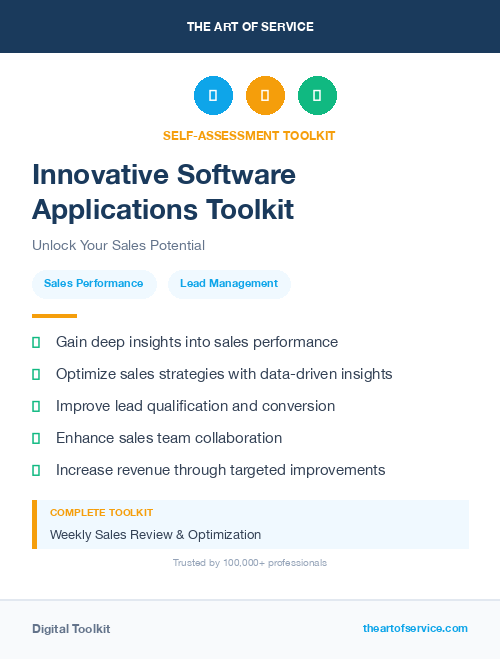 THE ART OF SERVICE

SELF-ASSESSMENT TOOLKIT

Innovative Software Applications Toolkit

Unlock Your Sales Potential

Sales Performance

Lead Management

Gain deep insights into sales performance

Optimize sales strategies with data-driven insights

Improve lead qualification and conversion

Enhance sales team collaboration

Increase revenue through targeted improvements

COMPLETE TOOLKIT

Weekly Sales Review & Optimization

Trusted by 100,000+ professionals

Digital Toolkit

theartofservice.com